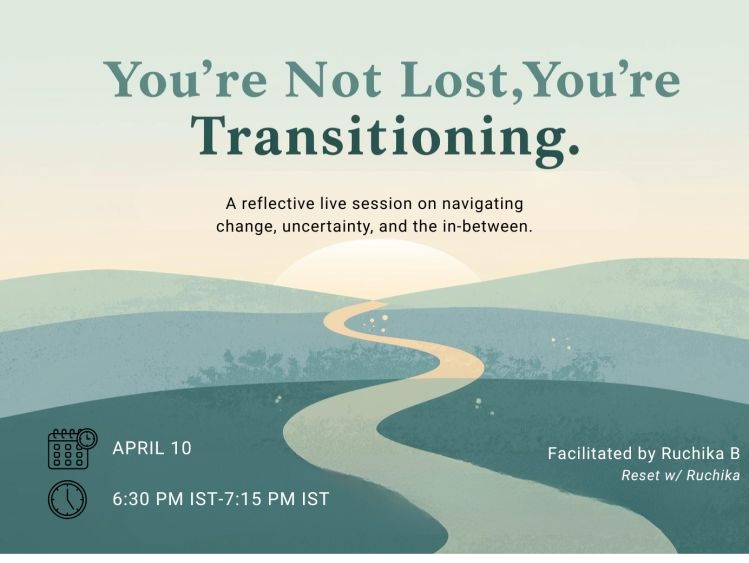 You're Not Lost,You're Transitioning.

A reflective live session on navigating change, uncertainty, and the in-between.

APRIL 10

6:30 PM IST-7:15 PM IST

Facilitated by Ruchika B
Reset w/ Ruchika